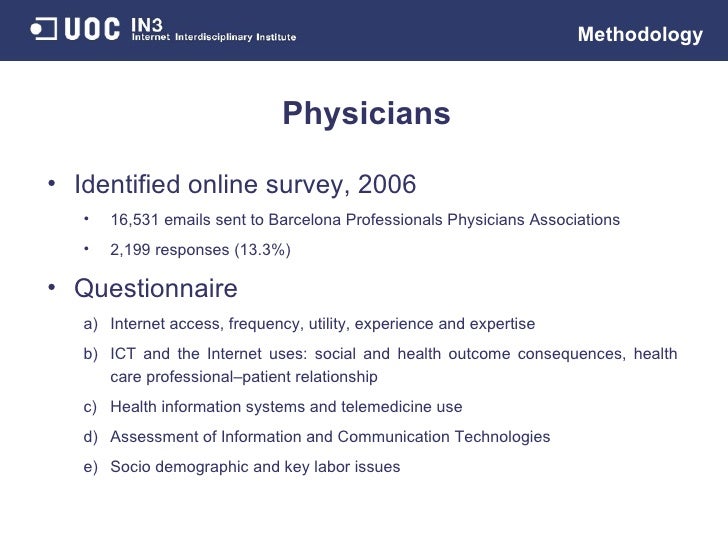 UOC IN3 Internet Interdisciplinary Institute

Methodology

Physicians

• Identified online survey, 2006

• 16,531 emails sent to Barcelona Professionals Physicians Associations

• 2,199 responses (13.3%)

• Questionnaire

a) Internet access, frequency, utility, experience and expertise

b) ICT and the Internet uses: social and health outcome consequences, health care professional–patient relationship

c) Health information systems and telemedicine use

d) Assessment of Information and Communication Technologies

e) Socio demographic and key labor issues